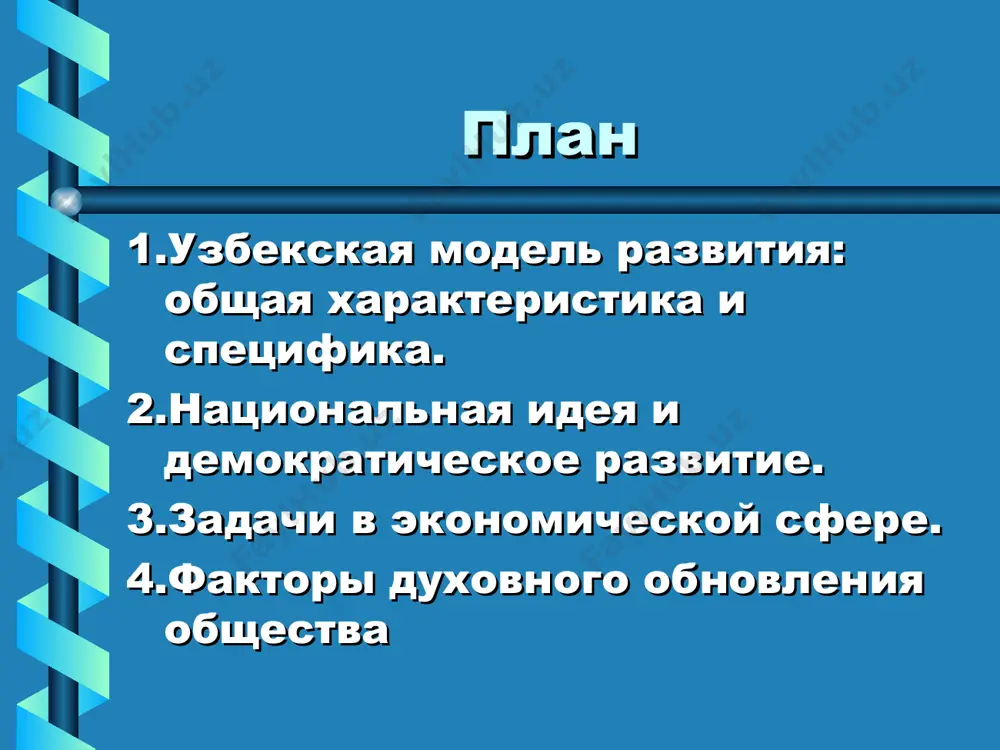 План

1.Узбекская модель развития: общая характеристика и специфика.

2.Национальная идея и демократическое развитие.

3.Задачи в экономической сфере.

4.Факторы духовного обновления общества